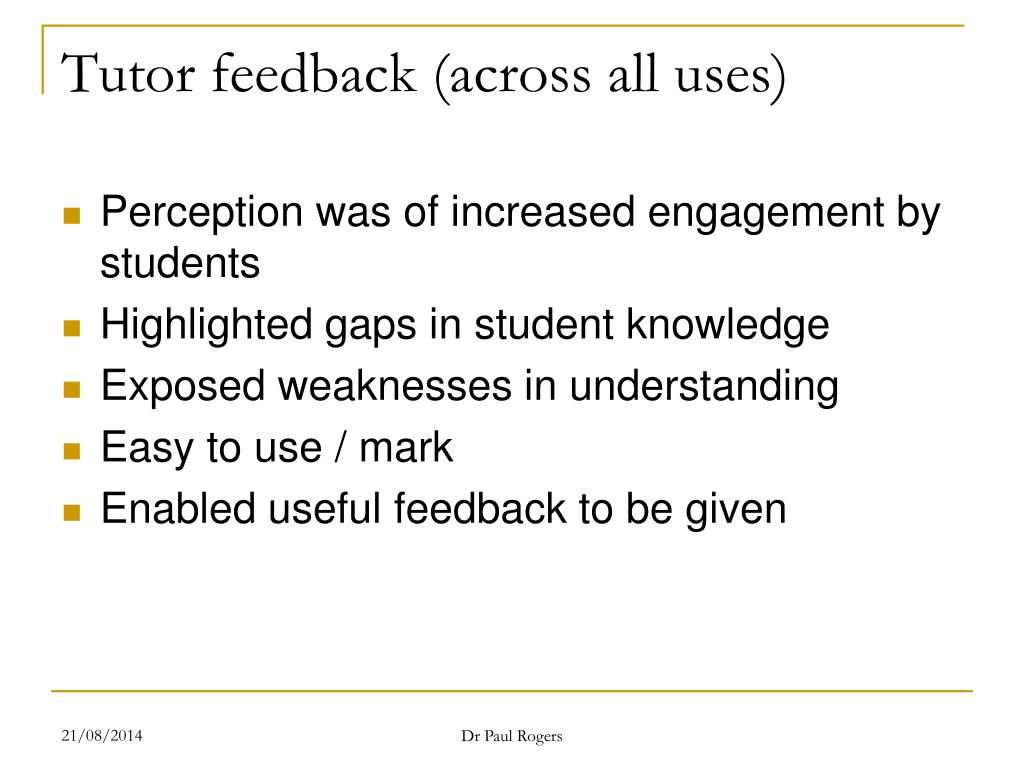 Tutor feedback (across all uses)

• Perception was of increased engagement by students
• Highlighted gaps in student knowledge
• Exposed weaknesses in understanding
• Easy to use / mark
• Enabled useful feedback to be given

21/08/2014

Dr Paul Rogers